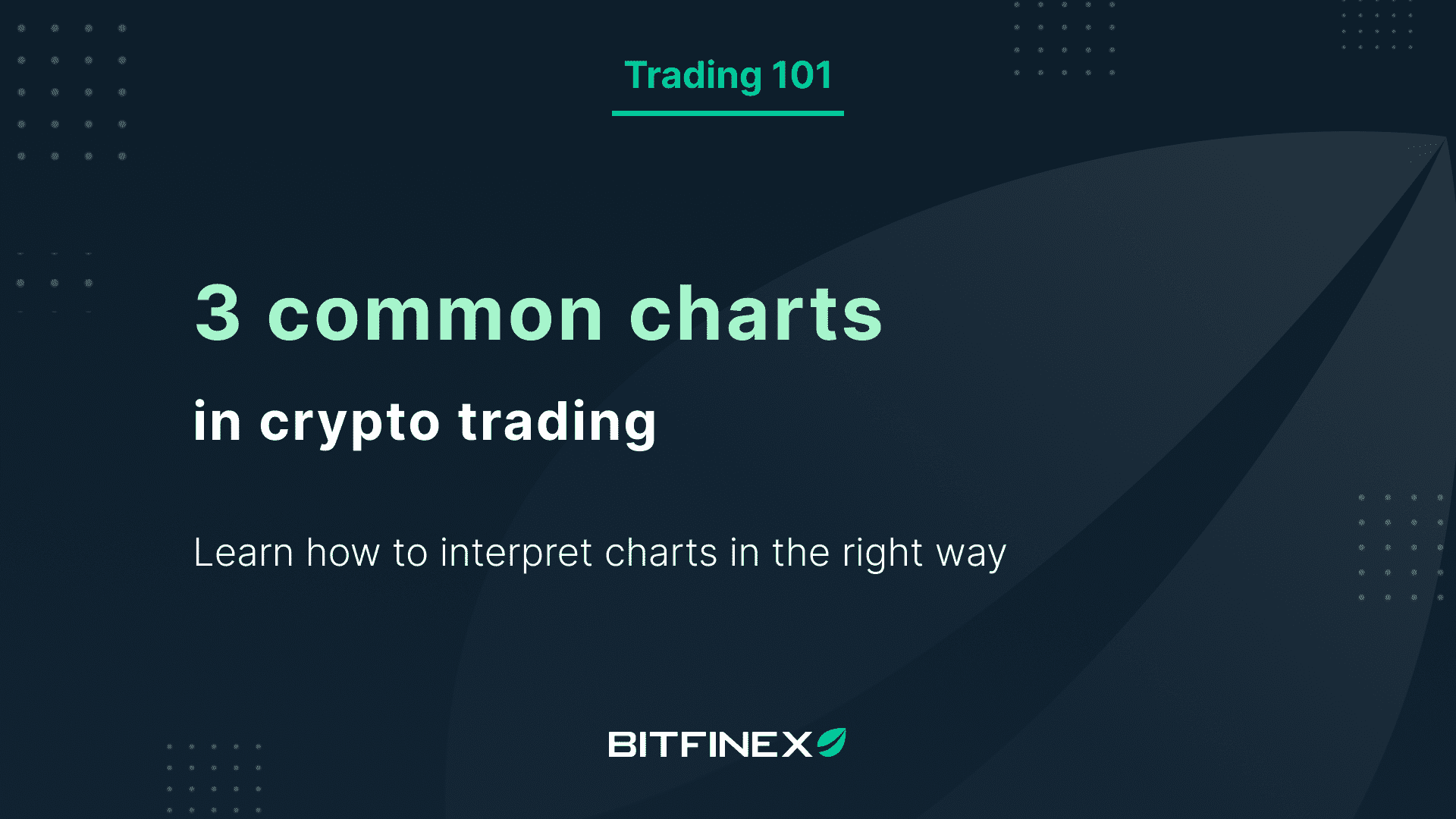 Trading 101

3 common charts

in crypto trading

Learn how to interpret charts in the right way

BITFINEX